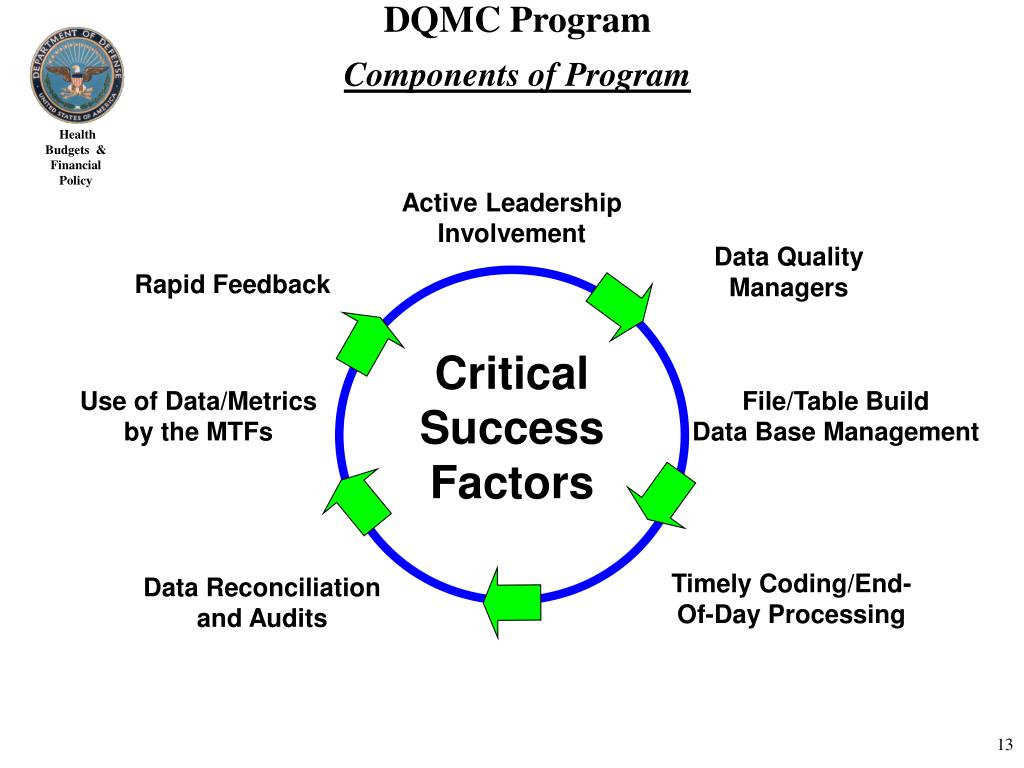 DQMC Program

Components of Program

DEPARTMENT OF DEFENSE
UNITED STATES OF AMERICA

Health Budgets & Financial Policy

Active Leadership Involvement

Data Quality Managers

File/Table Build
Data Base Management

Timely Coding/End-Of-Day Processing

Data Reconciliation and Audits

Use of Data/Metrics by the MTFs

Rapid Feedback

Critical Success Factors

13